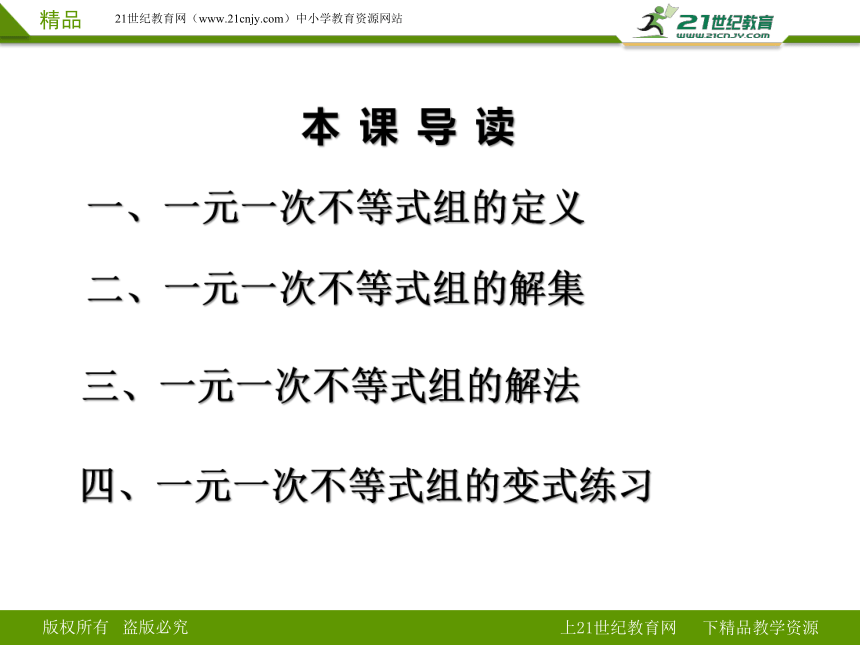 精品 21世纪教育网（www.21cnjy.com）中小学教育资源网站

21世纪教育
www.21cnjy.com

本 课 导 读

一、一元一次不等式组的定义

二、一元一次不等式组的解集

三、一元一次不等式组的解法

四、一元一次不等式组的变式练习

版权所有 盗版必究

上21世纪教育网 下精品教学资源